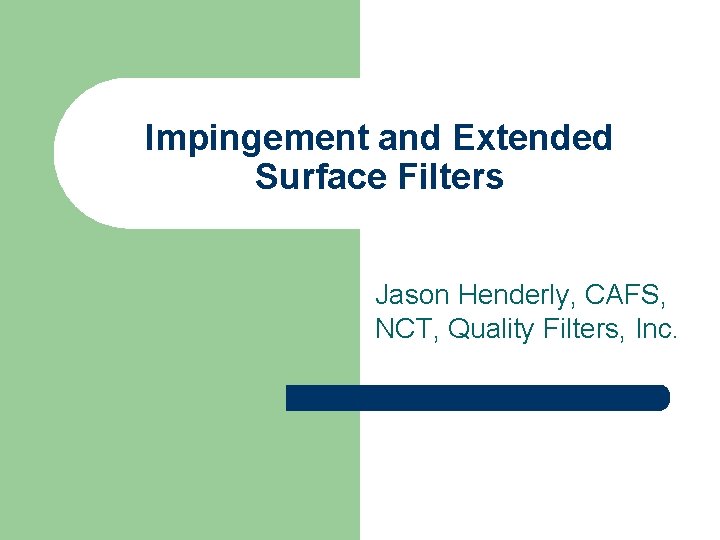 Impingement and Extended Surface Filters

Jason Henderly, CAFS, NCT, Quality Filters, Inc.